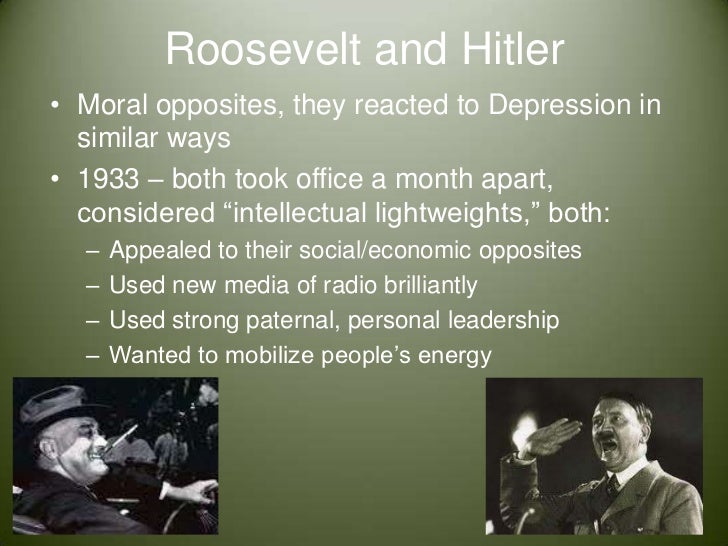 Roosevelt and Hitler

• Moral opposites, they reacted to Depression in similar ways

• 1933 – both took office a month apart, considered “intellectual lightweights,” both:

– Appealed to their social/economic opposites

– Used new media of radio brilliantly

– Used strong paternal, personal leadership

– Wanted to mobilize people’s energy